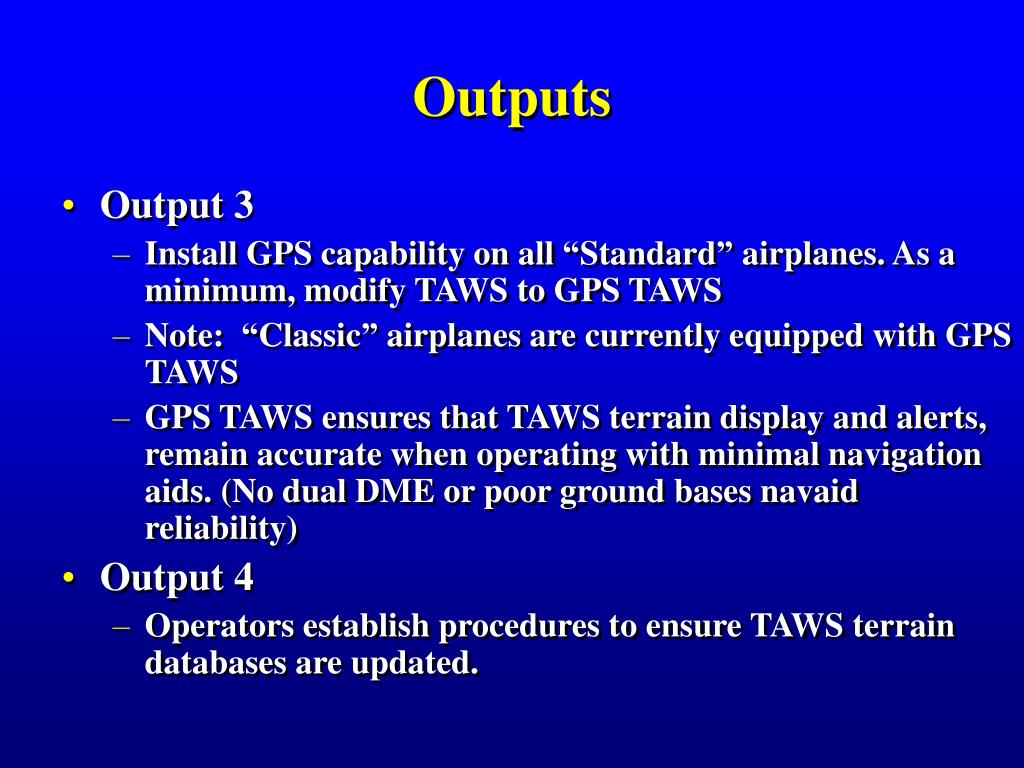 Outputs

• Output 3
– Install GPS capability on all “Standard” airplanes. As a minimum, modify TAWS to GPS TAWS
– Note: “Classic” airplanes are currently equipped with GPS TAWS
– GPS TAWS ensures that TAWS terrain display and alerts, remain accurate when operating with minimal navigation aids. (No dual DME or poor ground bases navaid reliability)
• Output 4
– Operators establish procedures to ensure TAWS terrain databases are updated.